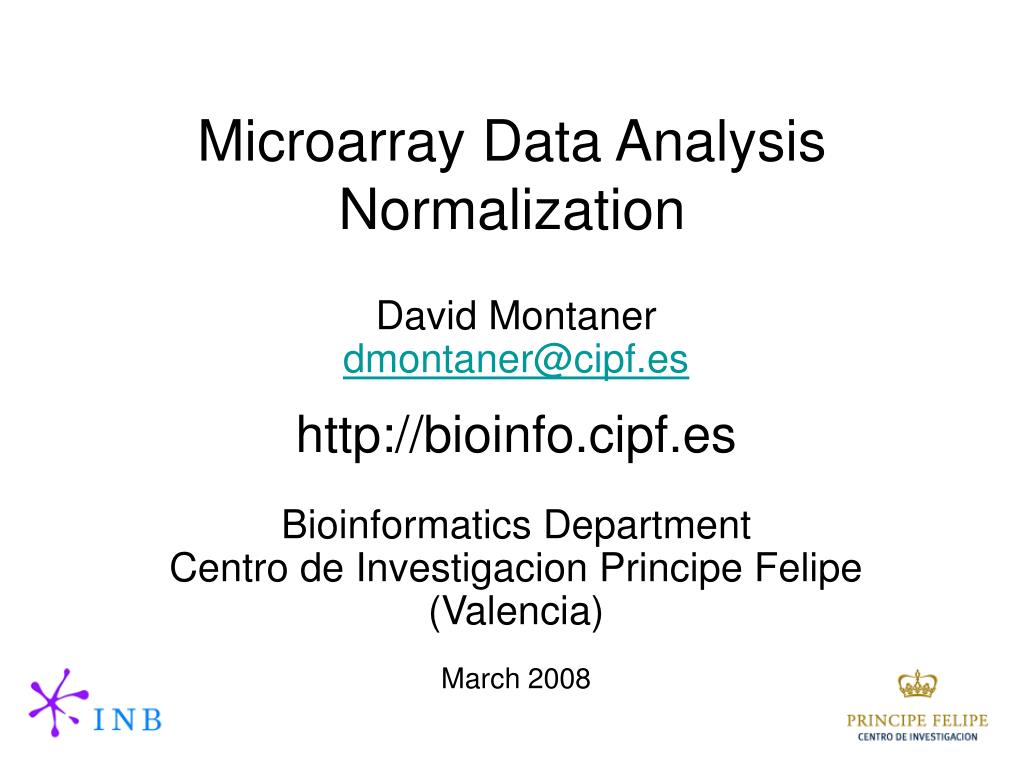 Microarray Data Analysis
Normalization

David Montaner
dmontaner@cipf.es

http://bioinfo.cipf.es

Bioinformatics Department
Centro de Investigacion Principe Felipe
(Valencia)

March 2008

INB

PRINCIPE FELIPE
CENTRO DE INVESTIGACION